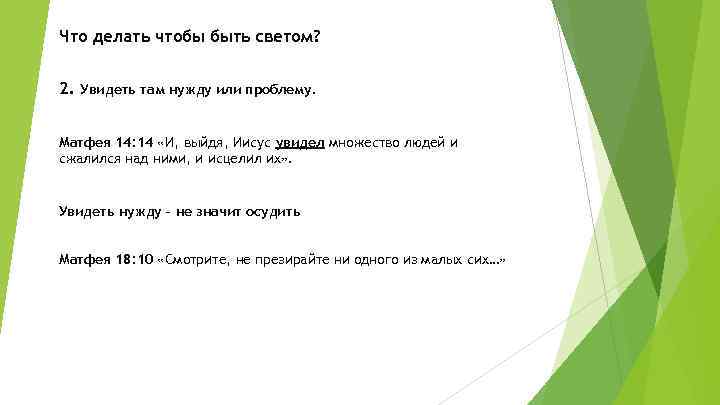 Что делать чтобы быть светом?

2. Увидеть там нужду или проблему.

Матфея 14:14 «И, выйдя, Иисус увидел множество людей и сжалился над ними, и исцелил их».

Увидеть нужду – не значит осудить

Матфея 18:10 «Смотрите, не презирайте ни одного из малых сих…»